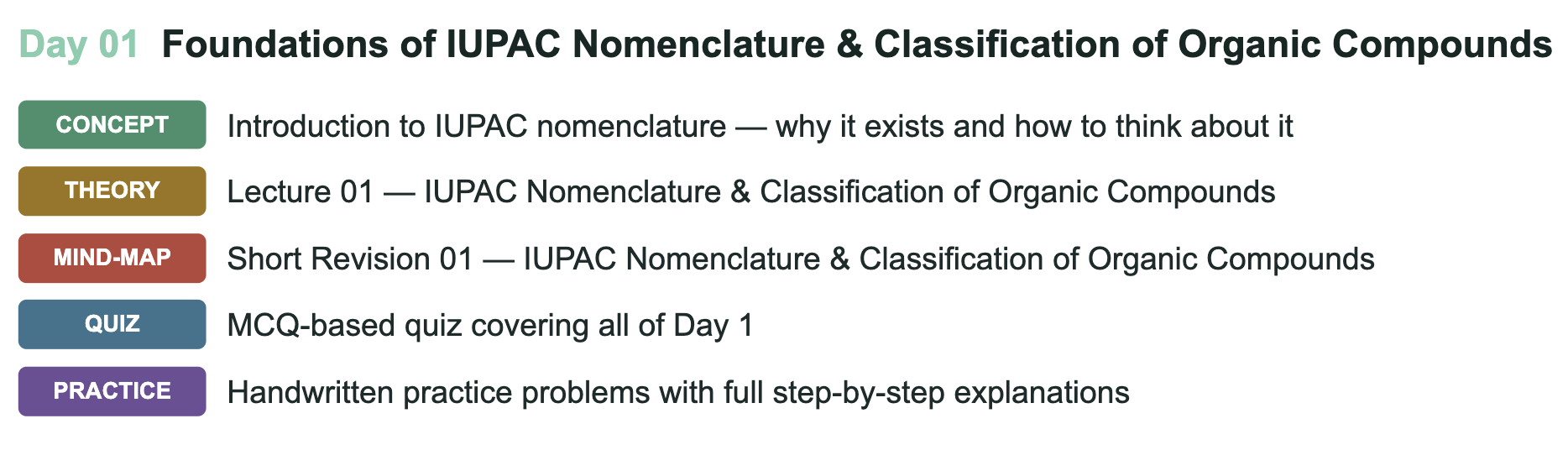 Day 01 Foundations of IUPAC Nomenclature & Classification of Organic Compounds

CONCEPT Introduction to IUPAC nomenclature — why it exists and how to think about it

THEORY Lecture 01 — IUPAC Nomenclature & Classification of Organic Compounds

MIND-MAP Short Revision 01 — IUPAC Nomenclature & Classification of Organic Compounds

QUIZ MCQ-based quiz covering all of Day 1

PRACTICE Handwritten practice problems with full step-by-step explanations